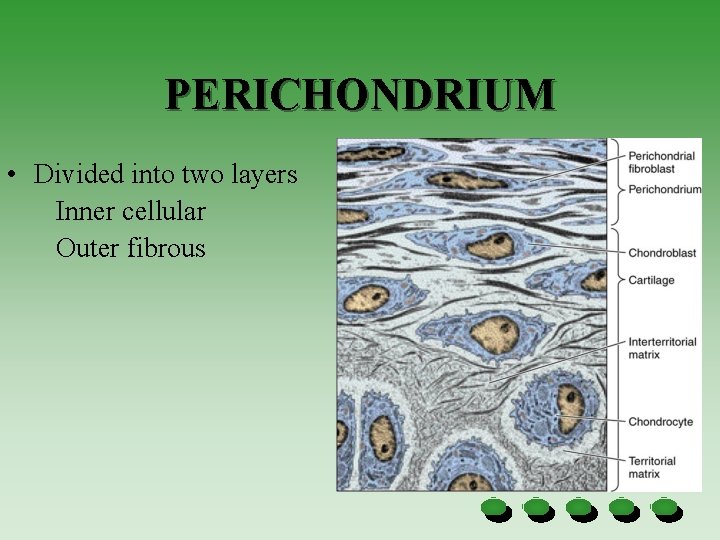 PERICHONDRIUM

• Divided into two layers
Inner cellular
Outer fibrous

Perichondrial fibroblast
Perichondrium
Chondroblast
Cartilage
Interterritorial matrix
Chondrocyte
Territorial matrix